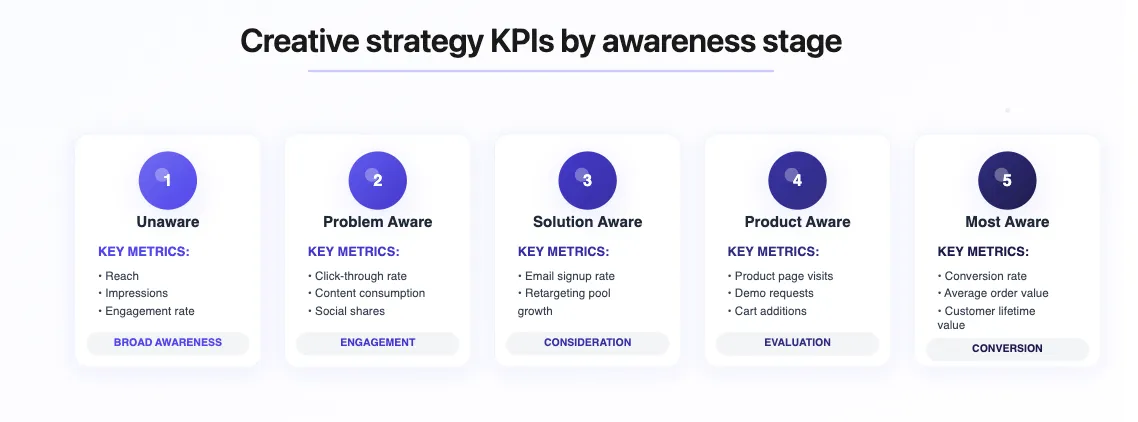 Creative strategy KPIs by awareness stage

1
Unaware
KEY METRICS:
• Reach
• Impressions
• Engagement rate
BROAD AWARENESS

2
Problem Aware
KEY METRICS:
• Click-through rate
• Content consumption
• Social shares
ENGAGEMENT

3
Solution Aware
KEY METRICS:
• Email signup rate
• Retargeting pool growth
CONSIDERATION

4
Product Aware
KEY METRICS:
• Product page visits
• Demo requests
• Cart additions
EVALUATION

5
Most Aware
KEY METRICS:
• Conversion rate
• Average order value
• Customer lifetime value
CONVERSION